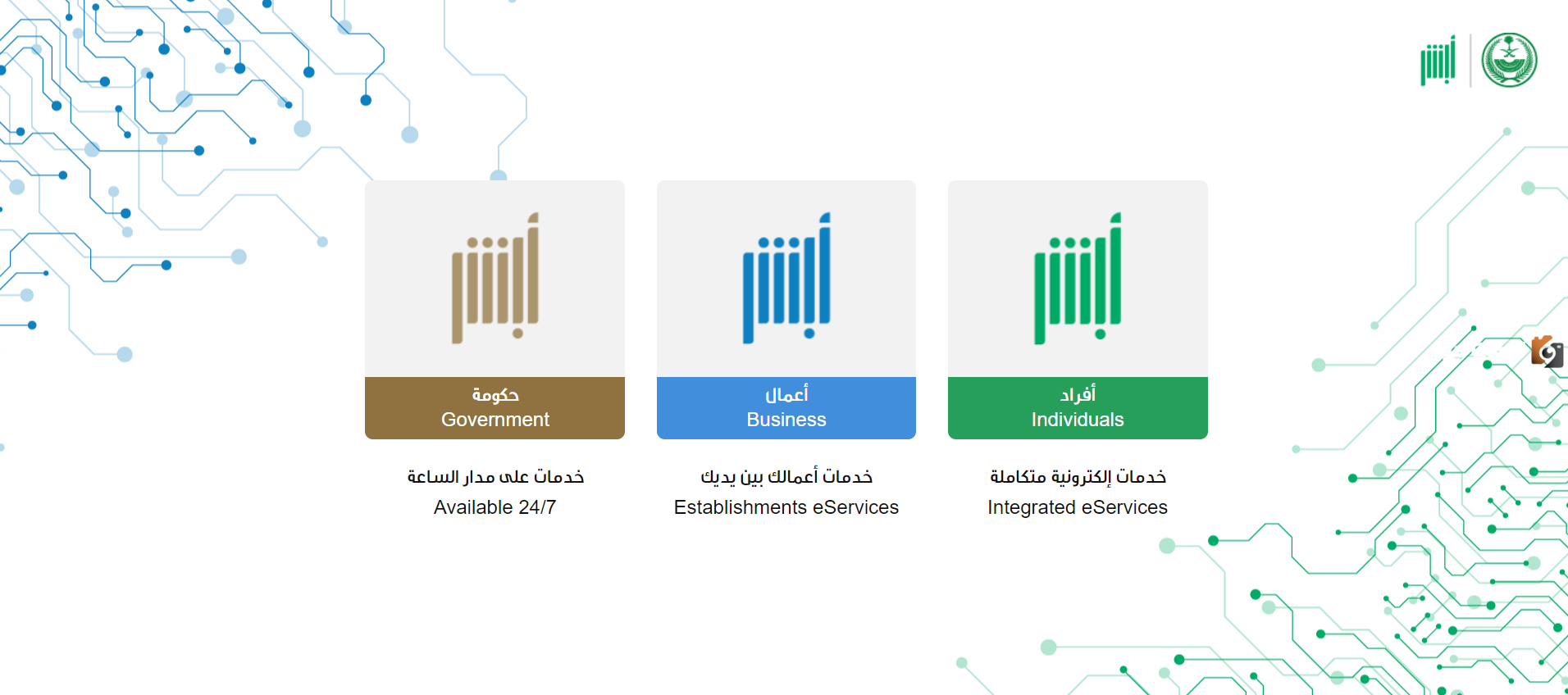 أبشر

أبشر

حكومة
Government

خدمات على مدار الساعة
Available 24/7

أبشر

أعمال
Business

خدمات أعمالك بين يديك
Establishments eServices

أبشر

أفراد
Individuals

خدمات إلكترونية متكاملة
Integrated eServices